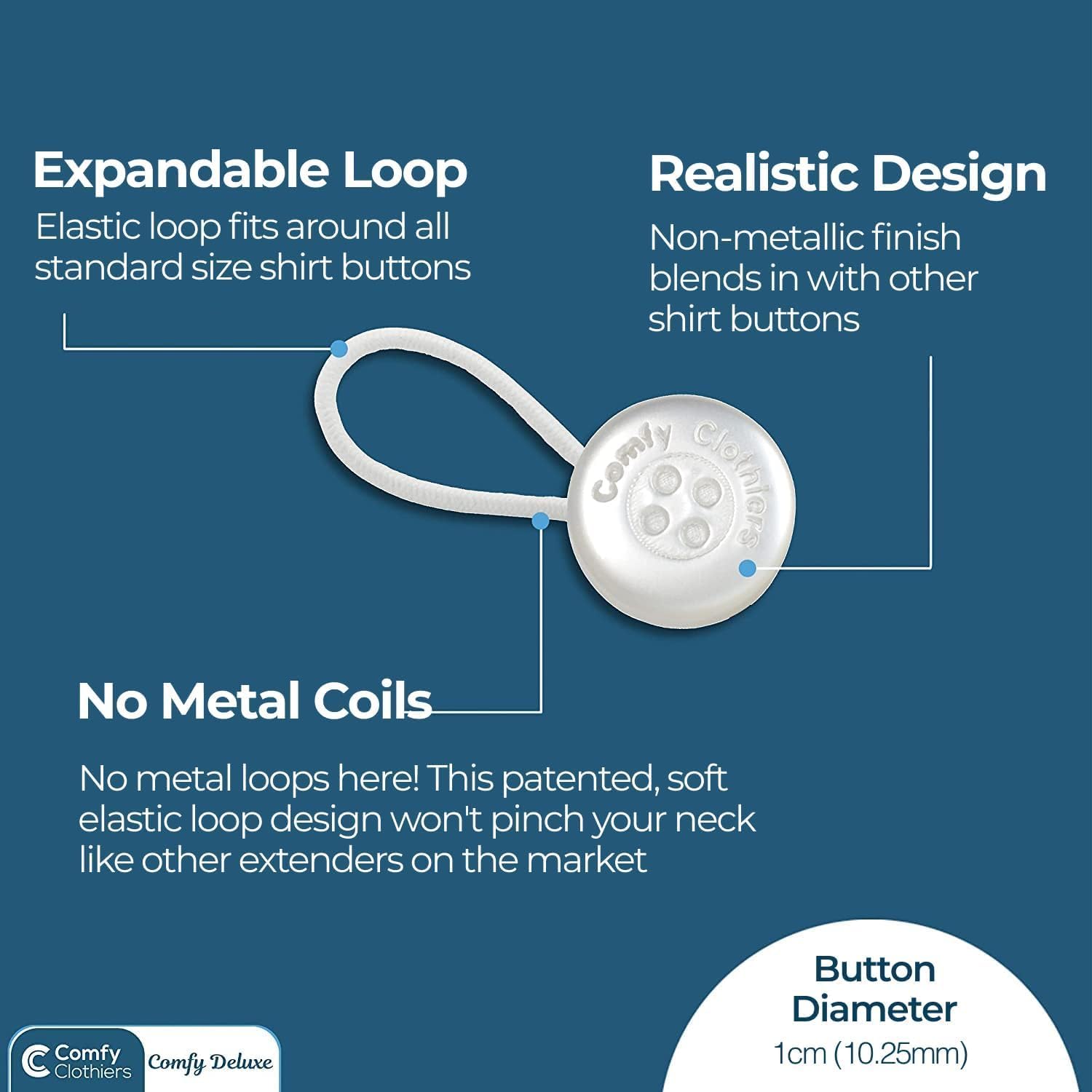 Expandable Loop

Elastic loop fits around all standard size shirt buttons

Realistic Design

Non-metallic finish blends in with other shirt buttons

Comfy Clothiers

No Metal Coils

No metal loops here! This patented, soft elastic loop design won't pinch your neck like other extenders on the market

Button Diameter

1cm (10.25mm)

Comfy Clothiers

Comfy Deluxe